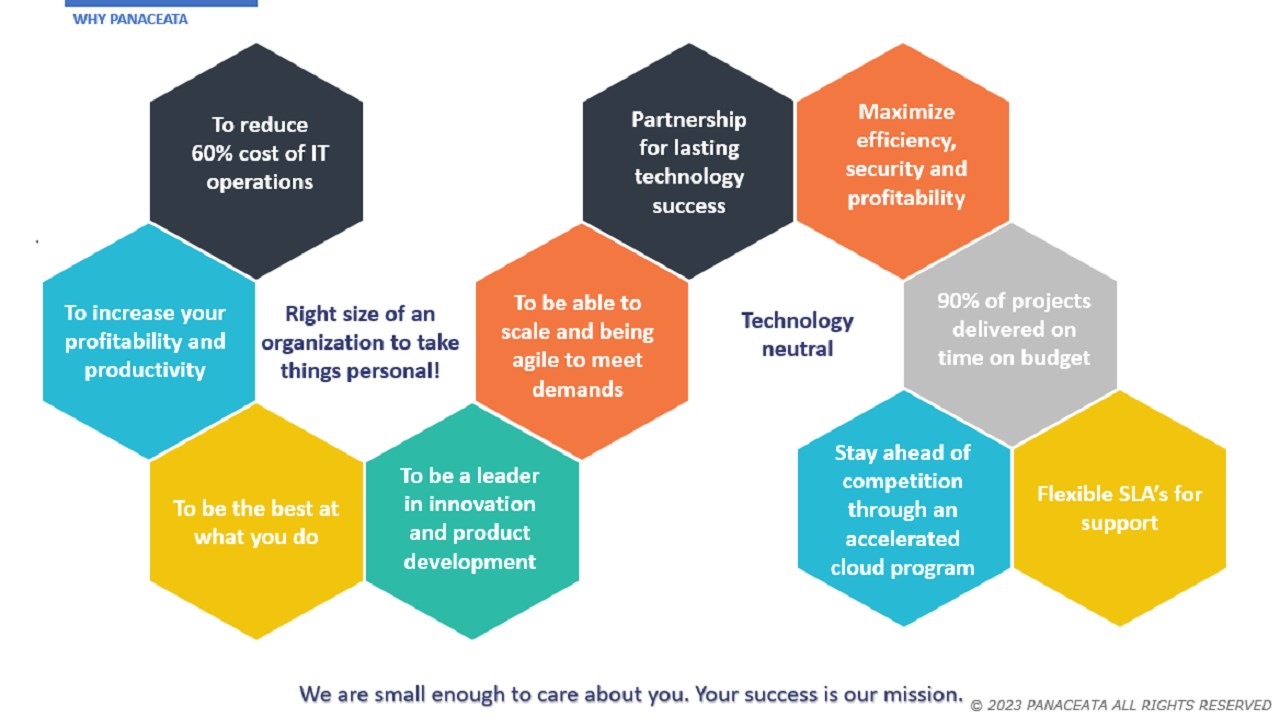 WHY PANACEATA

To reduce 60% cost of IT operations

To increase your profitability and productivity

Right size of an organization to take things personal!

To be the best at what you do

To be a leader in innovation and product development

To be able to scale and being agile to meet demands

Partnership for lasting technology success

Technology neutral

Maximize efficiency, security and profitability

90% of projects delivered on time on budget

Stay ahead of competition through an accelerated cloud program

Flexible SLA's for support

We are small enough to care about you. Your success is our mission. © 2023 PANACEATA ALL RIGHTS RESERVED